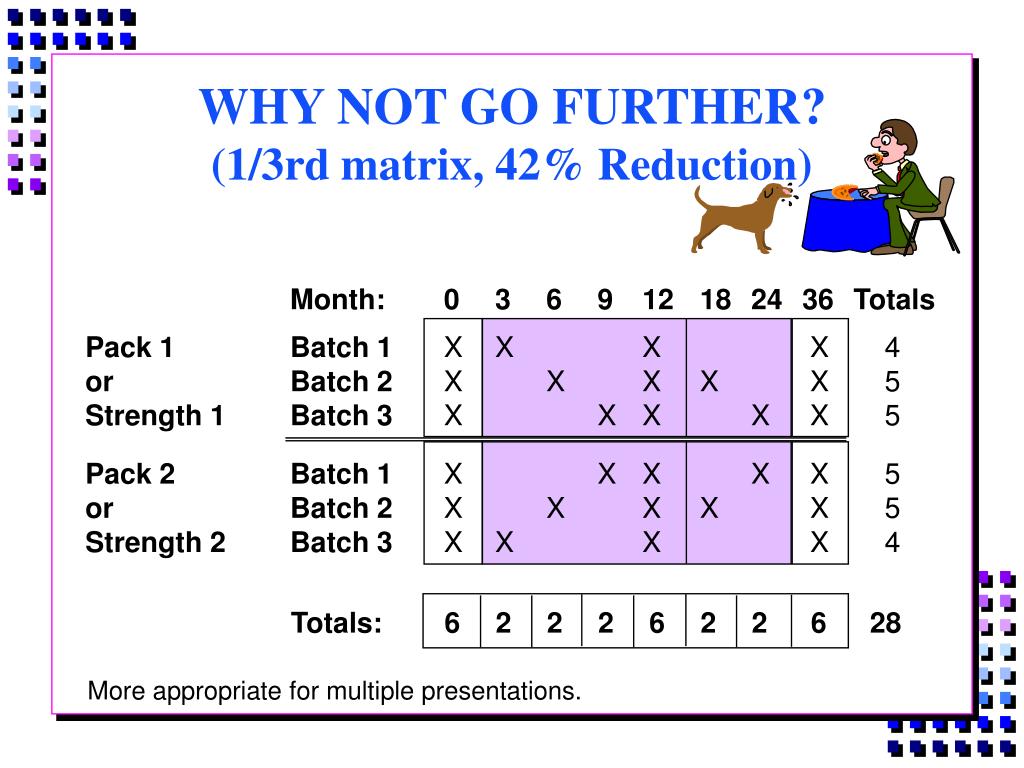 WHY NOT GO FURTHER?
(1/3rd matrix, 42% Reduction)

|  | Month: | 0 | 3 | 6 | 9 | 12 | 18 | 24 | 36 | Totals |
|---|---|---|---|---|---|---|---|---|---|---|
| Pack 1 | Batch 1 | X | X |  |  | X |  |  | X | 4 |
| or | Batch 2 | X |  | X |  | X | X |  | X | 5 |
| Strength 1 | Batch 3 | X |  |  | X | X |  | X | X | 5 |
| Pack 2 | Batch 1 | X |  |  | X | X |  | X | X | 5 |
| or | Batch 2 | X |  | X |  | X | X |  | X | 5 |
| Strength 2 | Batch 3 | X | X |  |  | X |  |  | X | 4 |
|  | Totals: | 6 | 2 | 2 | 2 | 6 | 2 | 2 | 6 | 28 |

More appropriate for multiple presentations.